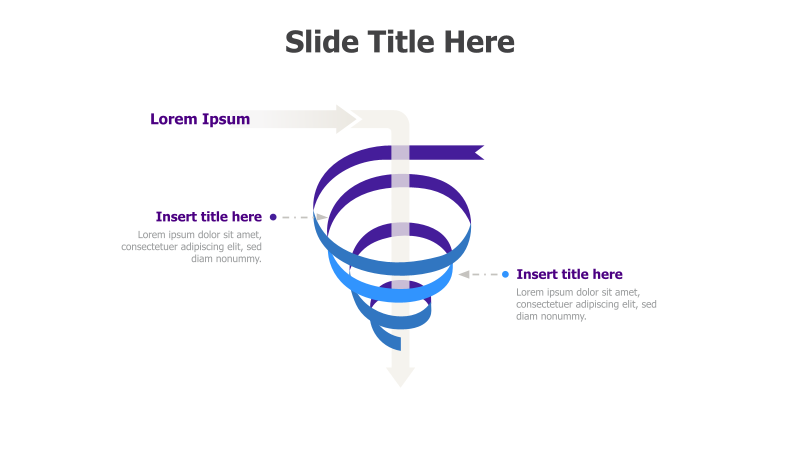 Slide Title Here

Lorem Ipsum

Insert title here

Lorem ipsum dolor sit amet, consectetuer adipiscing elit, sed diam nonummy.

Insert title here

Lorem ipsum dolor sit amet, consectetuer adipiscing elit, sed diam nonummy.